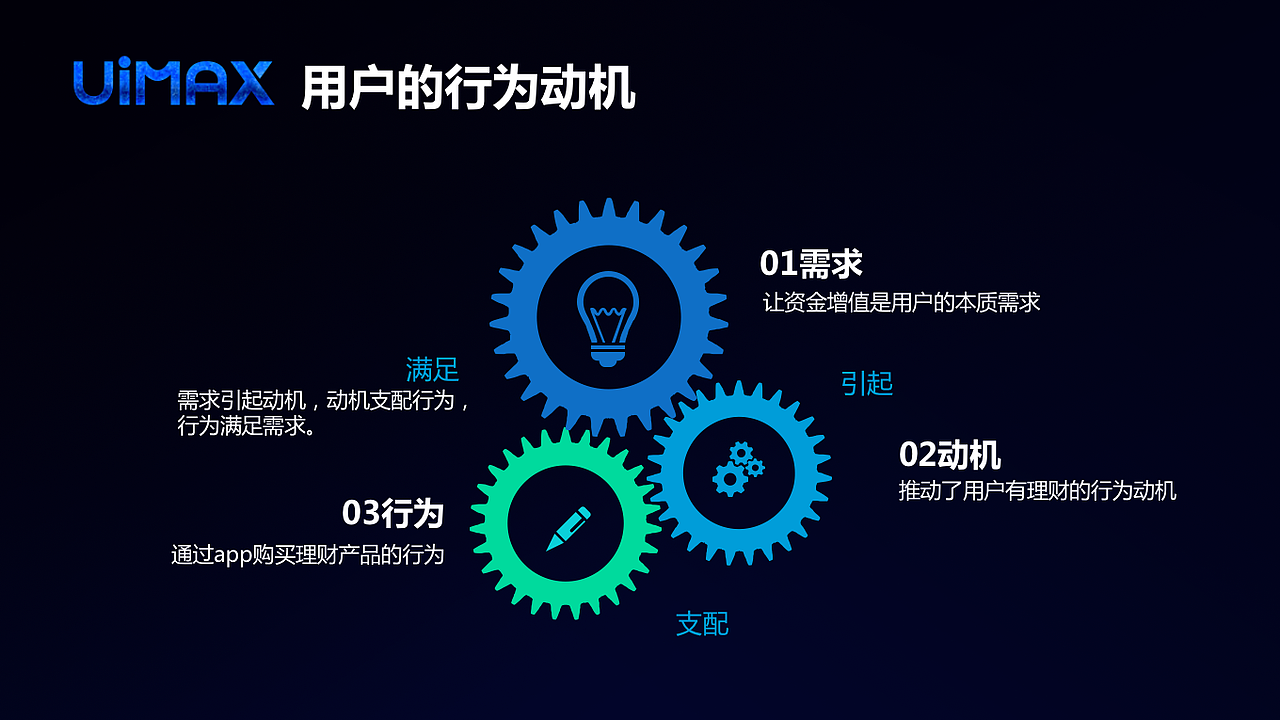 UiMAX 用户的行为动机

01需求
让资金增值是用户的本质需求

满足
需求引起动机，动机支配行为，行为满足需求。

引起

02动机
推动了用户有理财的行为动机

03行为
通过app购买理财产品的行为

支配